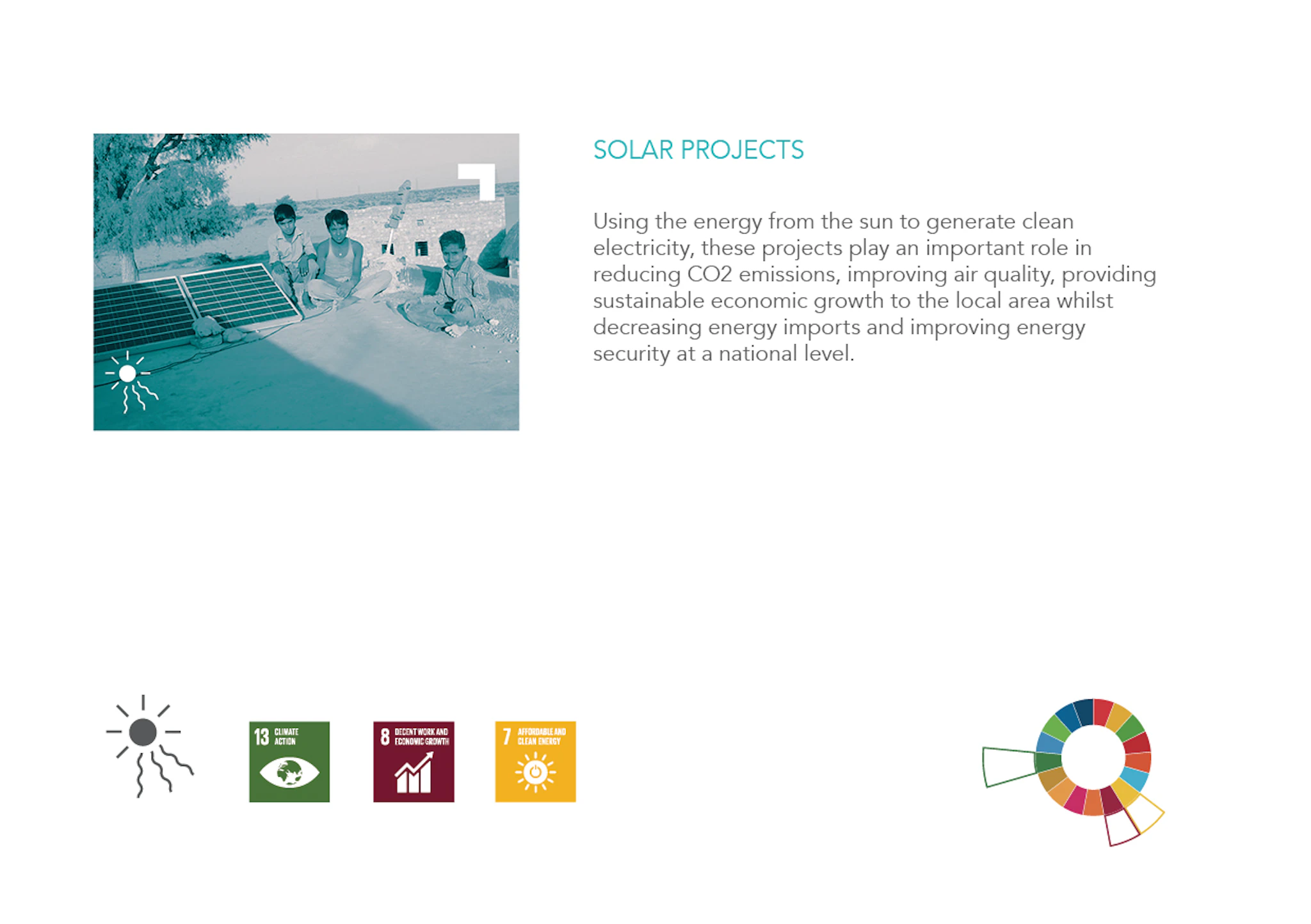 SOLAR PROJECTS

Using the energy from the sun to generate clean electricity, these projects play an important role in reducing CO2 emissions, improving air quality, providing sustainable economic growth to the local area whilst decreasing energy imports and improving energy security at a national level.

13 CLIMATE ACTION

8 DECENT WORK AND ECONOMIC GROWTH

7 AFFORDABLE AND CLEAN ENERGY